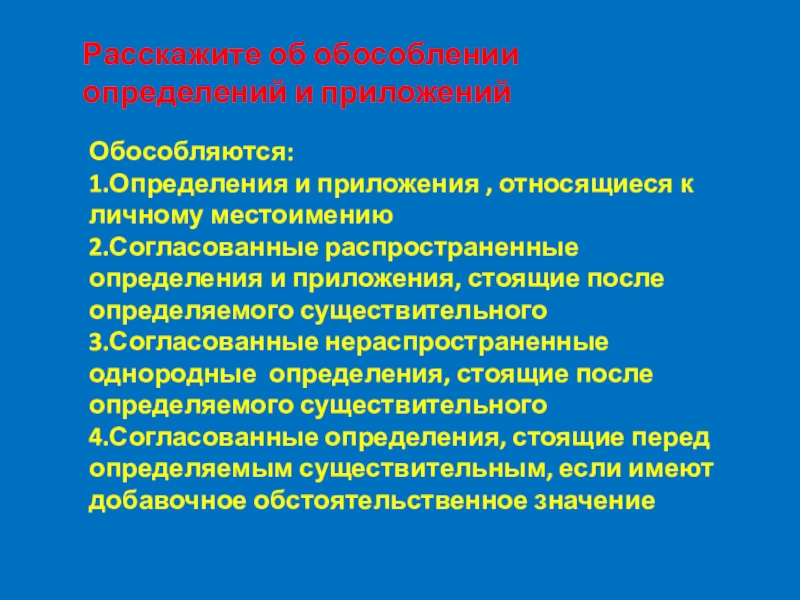 Расскажите об обособлении определений и приложений

Обособляются:
1.Определения и приложения , относящиеся к личному местоимению
2.Согласованные распространенные определения и приложения, стоящие после определяемого существительного
3.Согласованные нераспространенные однородные определения, стоящие после определяемого существительного
4.Согласованные определения, стоящие перед определяемым существительным, если имеют добавочное обстоятельственное значение